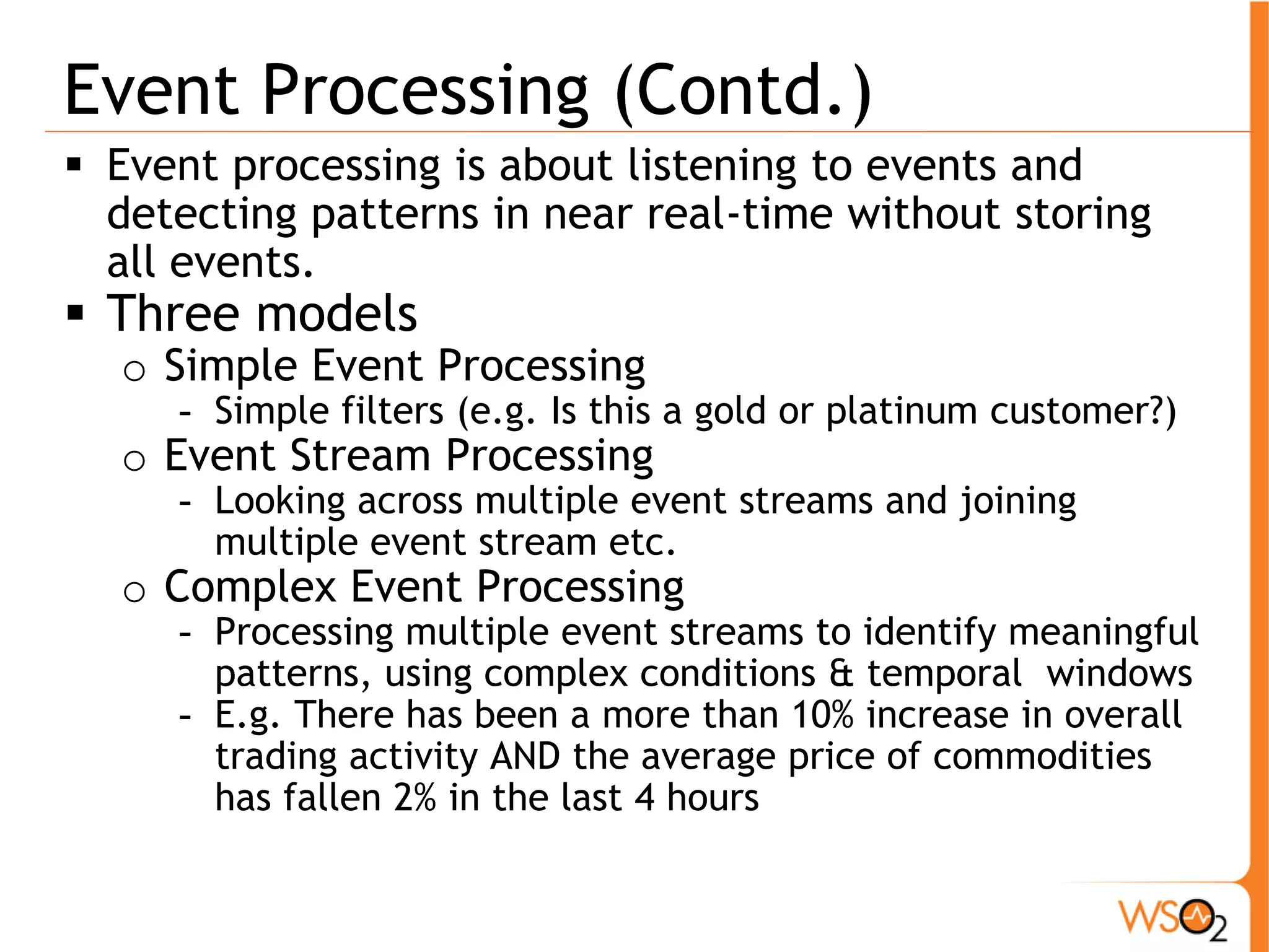 Event Processing (Contd.)

▪ Event processing is about listening to events and detecting patterns in near real-time without storing all events.

▪ Three models

o Simple Event Processing

- Simple filters (e.g. Is this a gold or platinum customer?)

o Event Stream Processing

- Looking across multiple event streams and joining multiple event stream etc.

o Complex Event Processing

- Processing multiple event streams to identify meaningful patterns, using complex conditions & temporal windows

- E.g. There has been a more than 10% increase in overall trading activity AND the average price of commodities has fallen 2% in the last 4 hours

WSO2